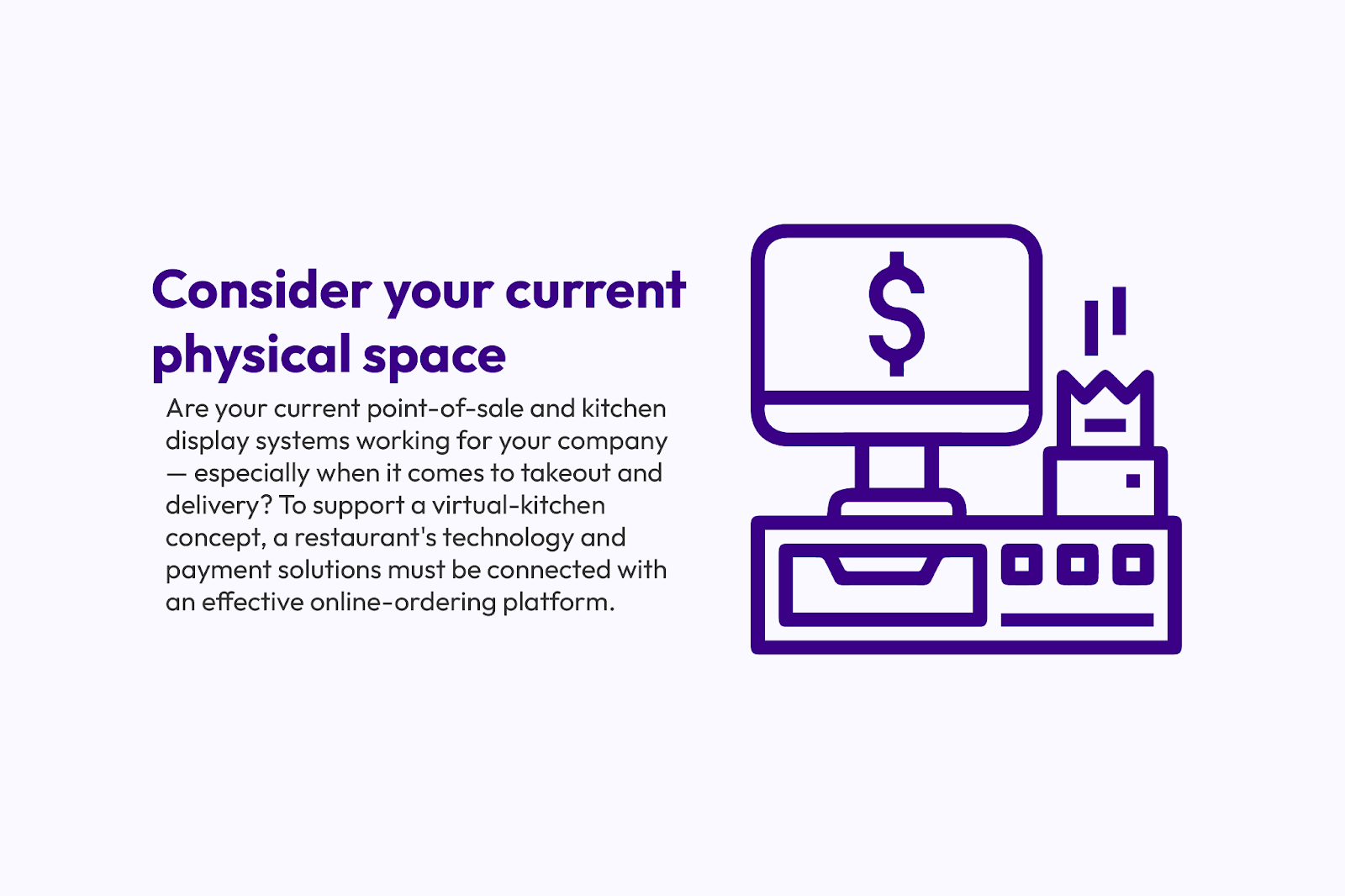 Consider your current physical space

Are your current point-of-sale and kitchen display systems working for your company — especially when it comes to takeout and delivery? To support a virtual-kitchen concept, a restaurant's technology and payment solutions must be connected with an effective online-ordering platform.

$